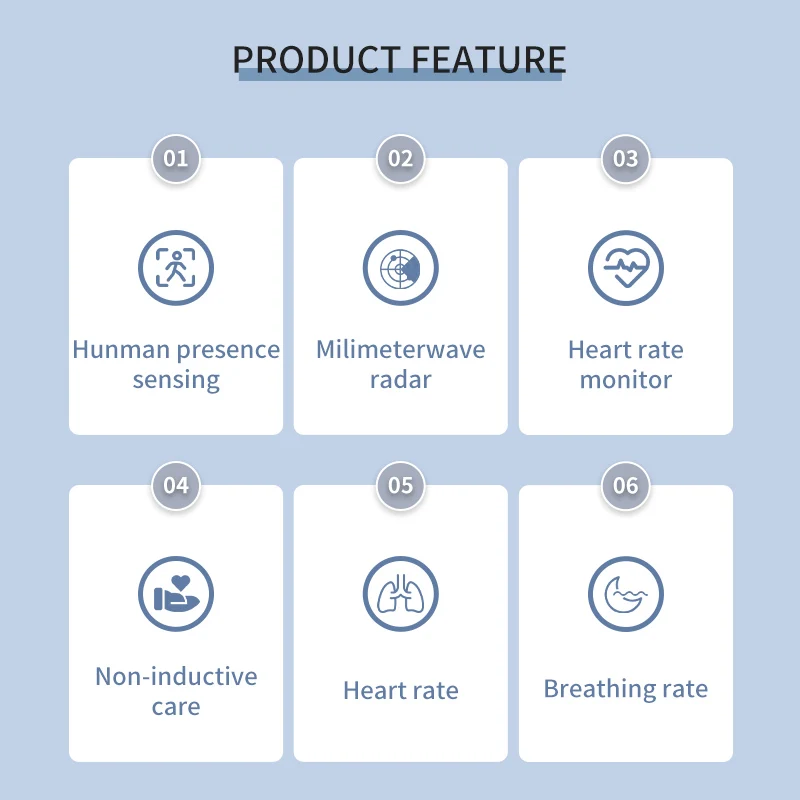 PRODUCT FEATURE

01
Hunman presence sensing

02
Milimeterwave radar

03
Heart rate monitor

04
Non-inductive care

05
Heart rate

06
Breathing rate